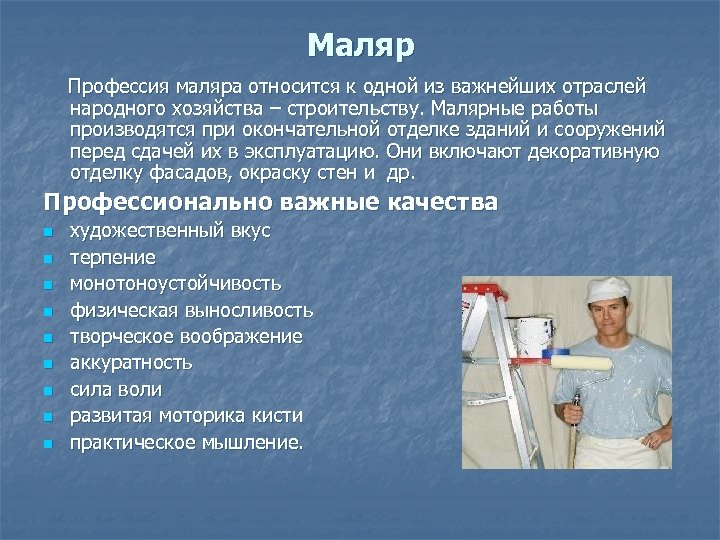 Маляр

Профессия маляра относится к одной из важнейших отраслей народного хозяйства – строительству. Малярные работы производятся при окончательной отделке зданий и сооружений перед сдачей их в эксплуатацию. Они включают декоративную отделку фасадов, окраску стен и др.

Профессионально важные качества

- художественный вкус
- терпение
- монотоноустойчивость
- физическая выносливость
- творческое воображение
- аккуратность
- сила воли
- развитая моторика кисти
- практическое мышление.